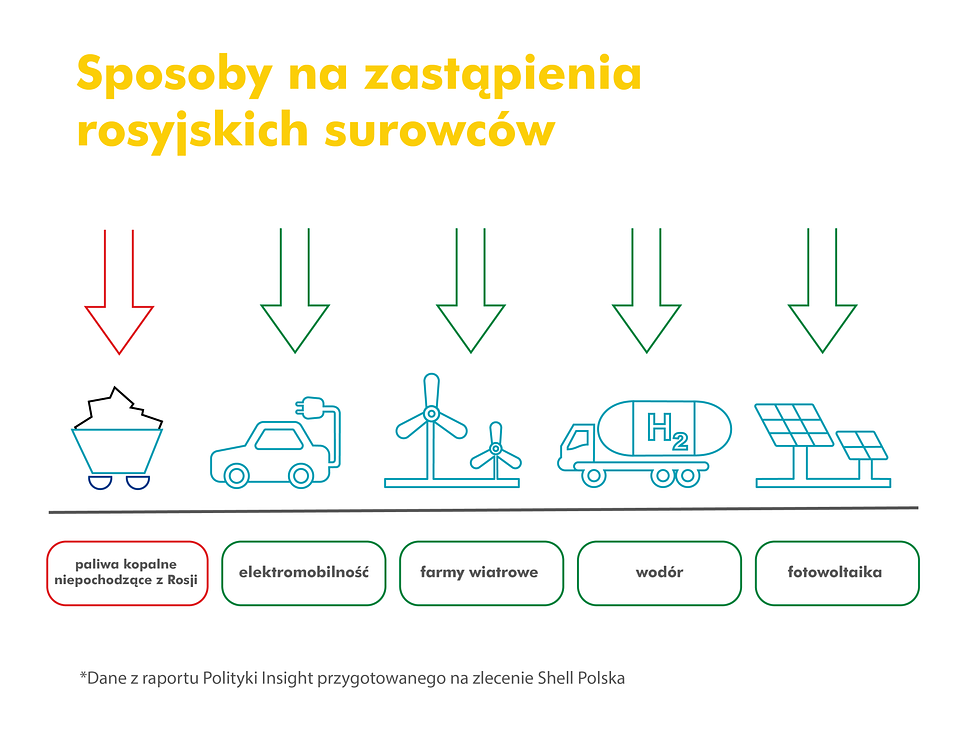 Sposoby na zastąpienia rosyjskich surowców

$H_2$

paliwa kopalne niepochodzące z Rosji

elektromobilność

farmy wiatrowe

wodór

fotowoltaika

*Dane z raportu Polityki Insight przygotowanego na zlecenie Shell Polska